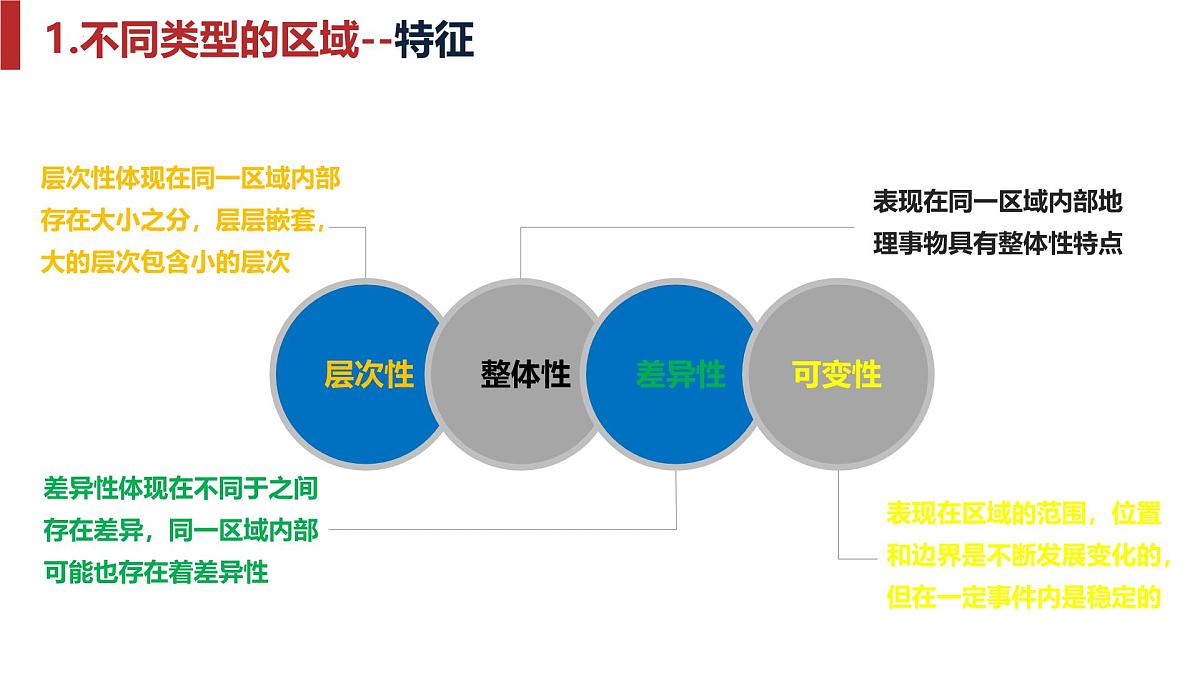 1.不同类型的区域--特征

层次性体现在同一区域内部存在大小之分，层层嵌套，大的层次包含小的层次

表现在同一区域内部地理事物具有整体性特点

层次性

整体性

差异性

可变性

差异性体现在不同于之间存在差异，同一区域内部可能也存在着差异性

表现在区域的范围，位置和边界是不断发展变化的，但在一定事件内是稳定的